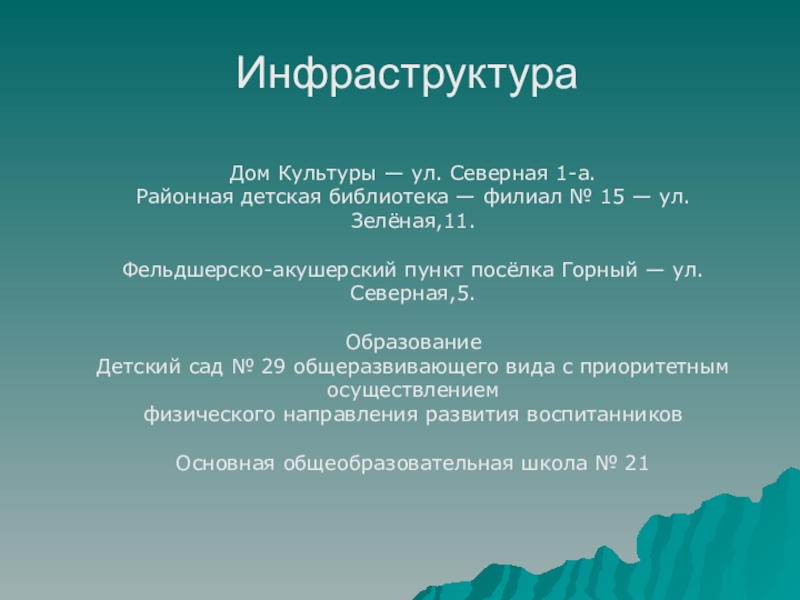 Инфраструктура

Дом Культуры — ул. Северная 1-а.
Районная детская библиотека — филиал № 15 — ул. Зелёная,11.

Фельдшерско-акушерский пункт посёлка Горный — ул. Северная,5.

Образование
Детский сад № 29 общеразвивающего вида с приоритетным осуществлением
физического направления развития воспитанников

Основная общеобразовательная школа № 21